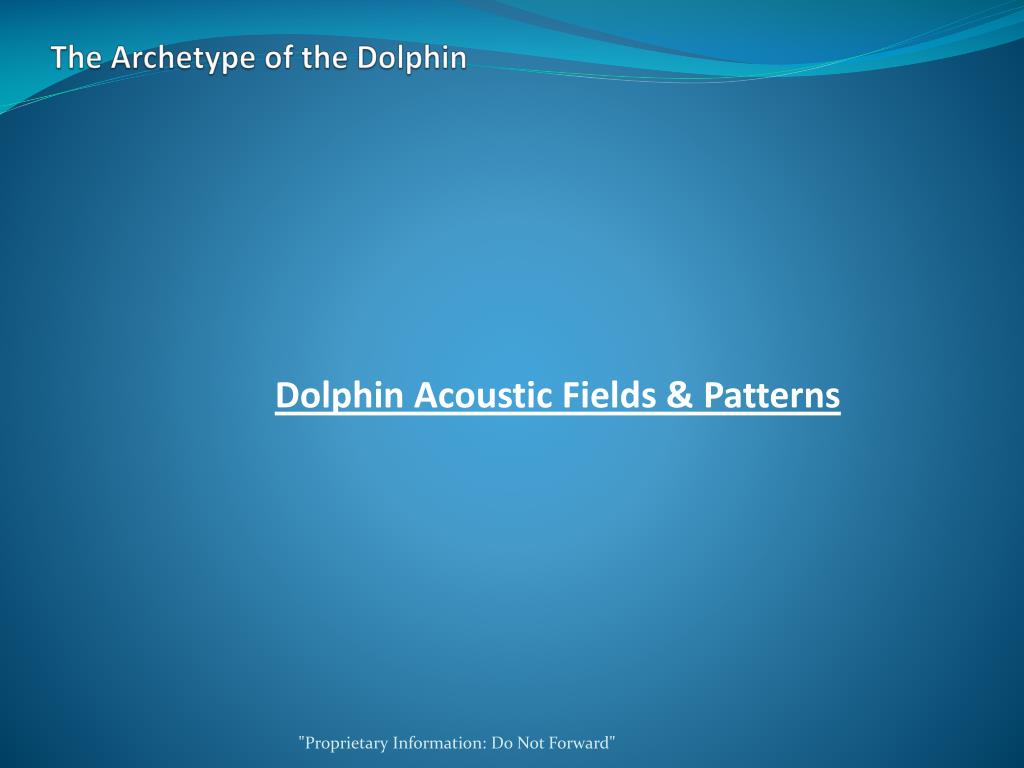 The Archetype of the Dolphin

Dolphin Acoustic Fields & Patterns

"Proprietary Information: Do Not Forward"